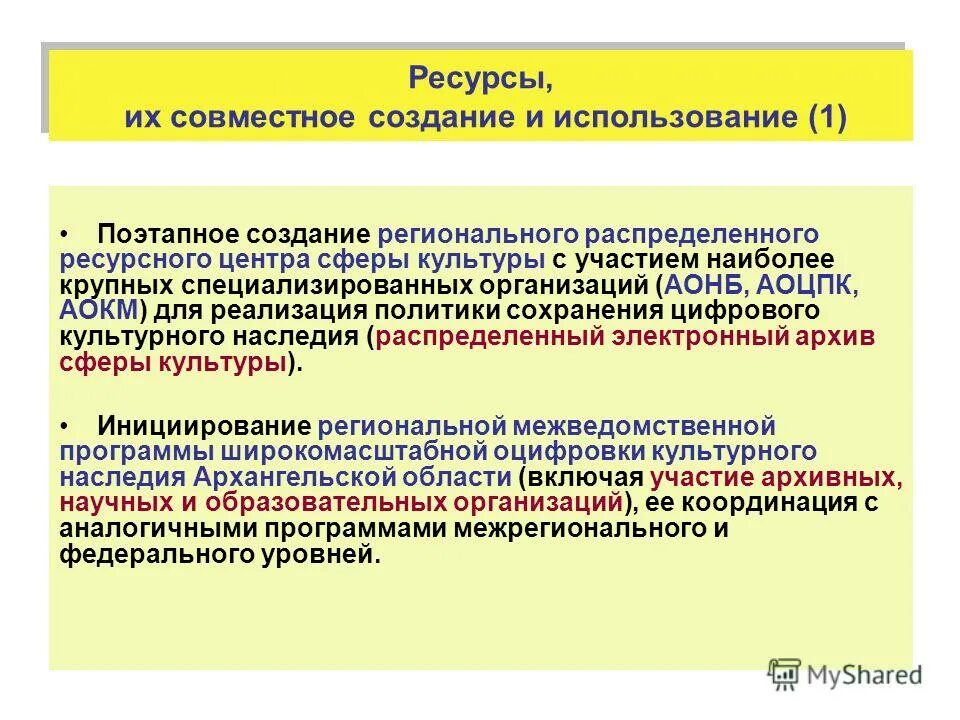 Ресурсы,
их совместное создание и использование (1)

• Поэтапное создание регионального распределенного ресурсного центра сферы культуры с участием наиболее крупных специализированных организаций (АОНБ, АОЦПК, АОКМ) для реализация политики сохранения цифрового культурного наследия (распределенный электронный архив сферы культуры).

• Инициирование региональной межведомственной программы широкомасштабной оцифровки культурного наследия Архангельской области (включая участие архивных, научных и образовательных организаций), ее координация с аналогичными программами межрегионального и федерального уровней.

MyShared